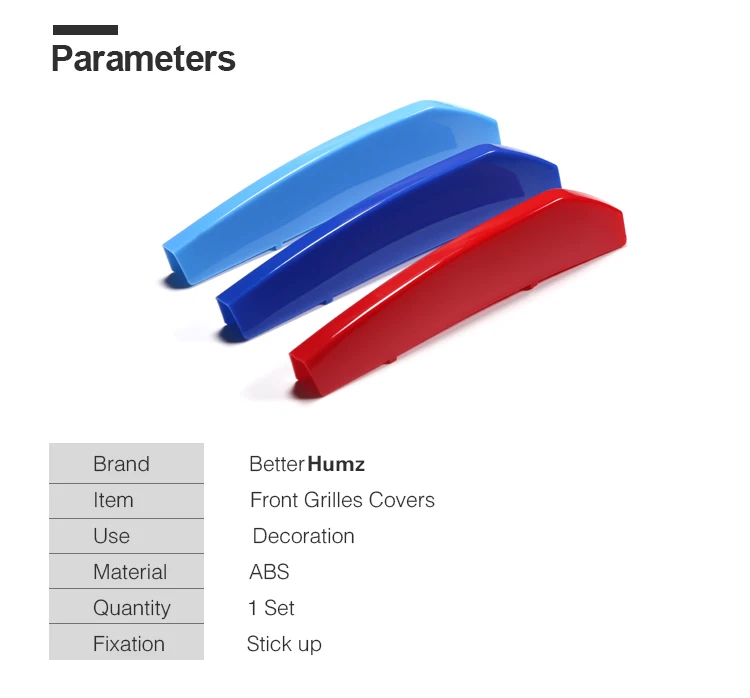 Parameters

| Brand | BetterHumz |
|---|---|
| Item | Front Grilles Covers |
| Use | Decoration |
| Material | ABS |
| Quantity | 1 Set |
| Fixation | Stick up |